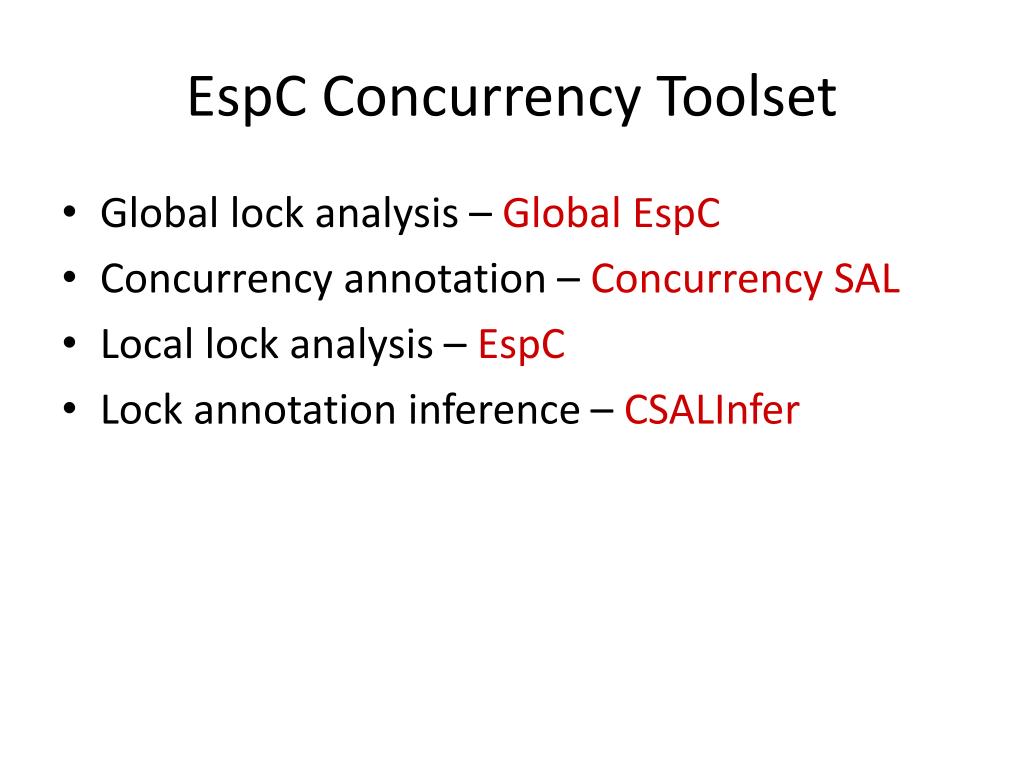 EspC Concurrency Toolset

• Global lock analysis – Global EspC
• Concurrency annotation – Concurrency SAL
• Local lock analysis – EspC
• Lock annotation inference – CSALInfer